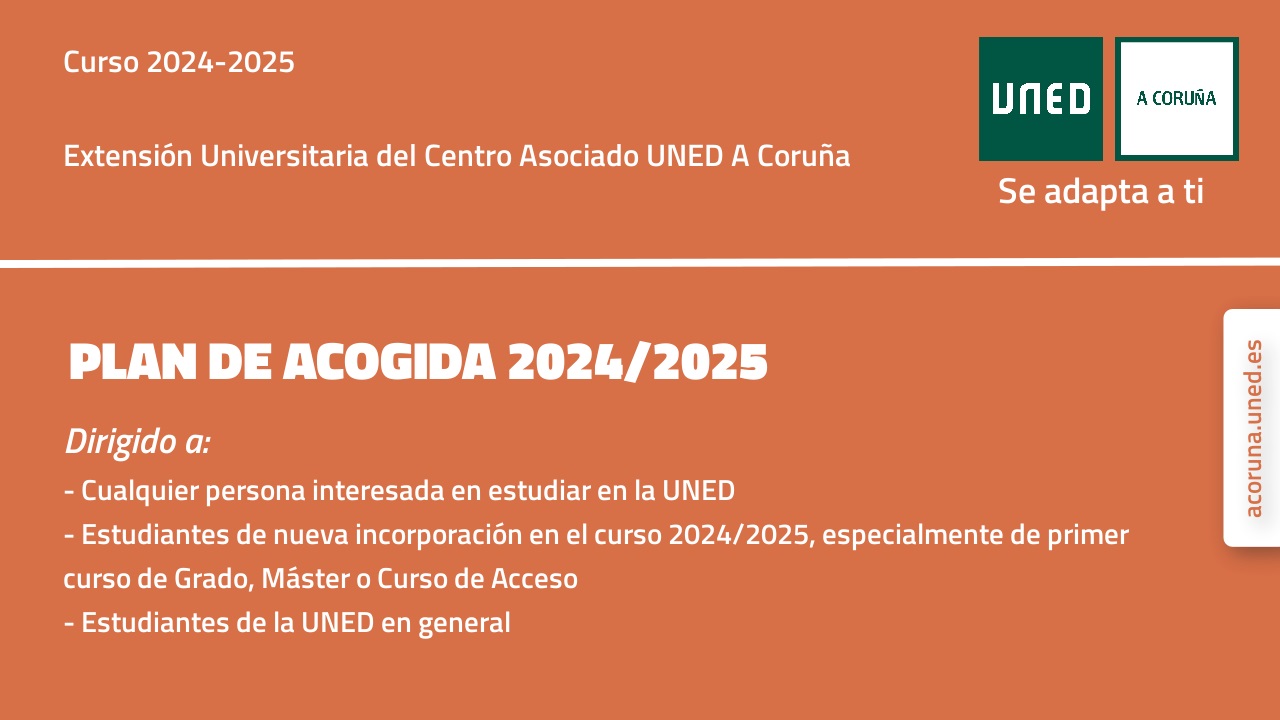 Curso 2024-2025

Extensión Universitaria del Centro Asociado UNED A Coruña

UNED

A CORUÑA

Se adapta a ti

PLAN DE ACOGIDA 2024/2025

Dirigido a:

- Cualquier persona interesada en estudiar en la UNED
- Estudiantes de nueva incorporación en el curso 2024/2025, especialmente de primer curso de Grado, Máster o Curso de Acceso
- Estudiantes de la UNED en general

acoruna.uned.es